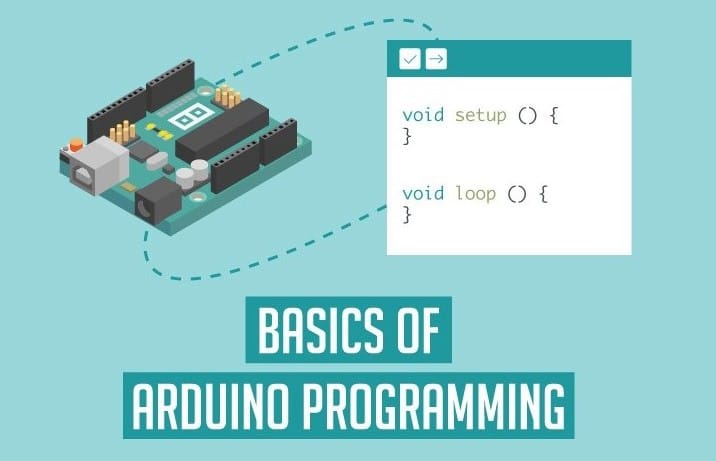 void setup () {
}

void loop () {
}

BASICS OF
ARDUINO PROGRAMMING